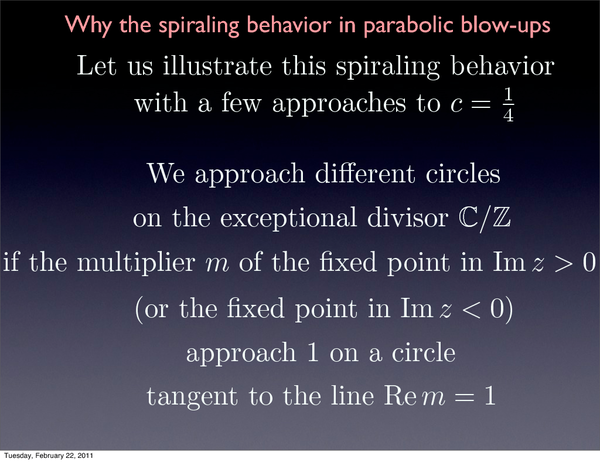 Why the spiraling behavior in parabolic blow-ups

Let us illustrate this spiraling behavior with a few approaches to $c = \frac{1}{4}$

We approach different circles on the exceptional divisor $\mathbb{C}/\mathbb{Z}$ if the multiplier $m$ of the fixed point in $\operatorname{Im} z > 0$ (or the fixed point in $\operatorname{Im} z < 0$) approach 1 on a circle tangent to the line $\operatorname{Re} m = 1$

Tuesday, February 22, 2011